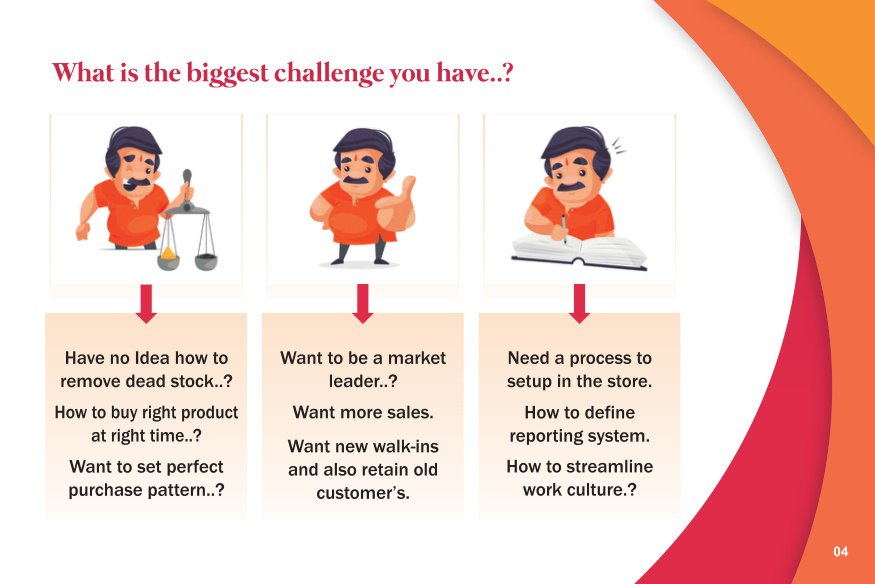 What is the biggest challenge you have..?

Have no Idea how to remove dead stock..?

How to buy right product at right time..?

Want to set perfect purchase pattern..?

Want to be a market leader..?

Want more sales.

Want new walk-ins and also retain old customer's.

Need a process to setup in the store.

How to define reporting system.

How to streamline work culture.?

04